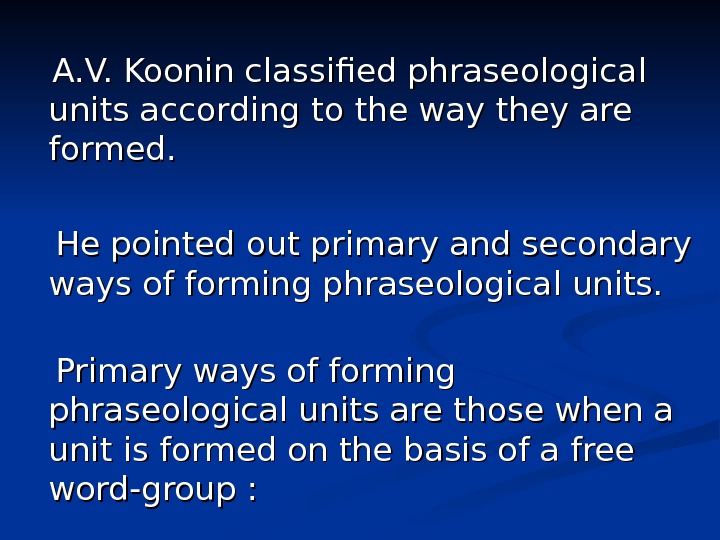 A.V. Koonin classified phraseological units according to the way they are formed.

He pointed out primary and secondary ways of forming phraseological units.

Primary ways of forming phraseological units are those when a unit is formed on the basis of a free word-group :